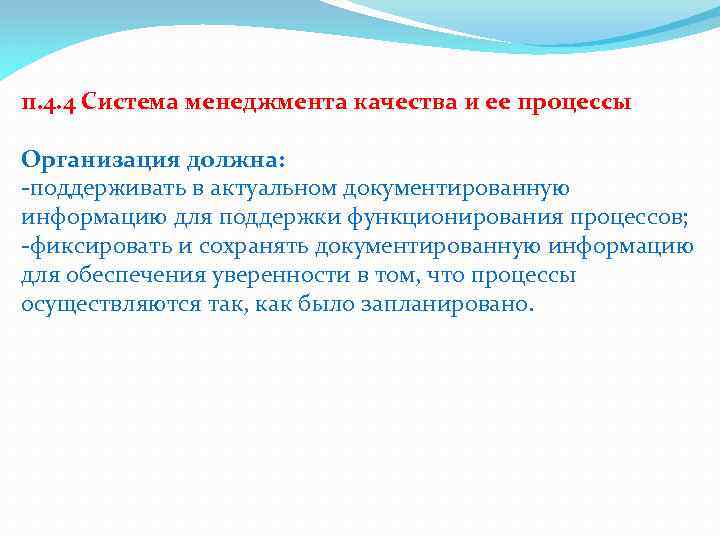 п.4.4 Система менеджмента качества и ее процессы

Организация должна:
-поддерживать в актуальном документированную информацию для поддержки функционирования процессов;
-фиксировать и сохранять документированную информацию для обеспечения уверенности в том, что процессы осуществляются так, как было запланировано.